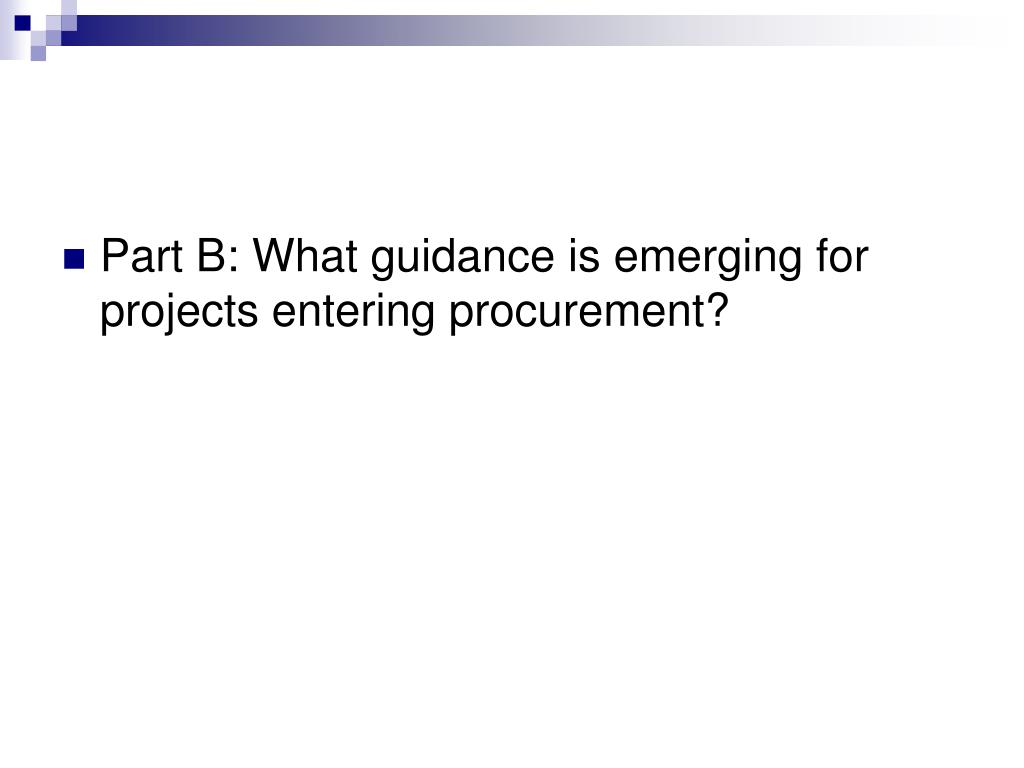 Part B: What guidance is emerging for projects entering procurement?